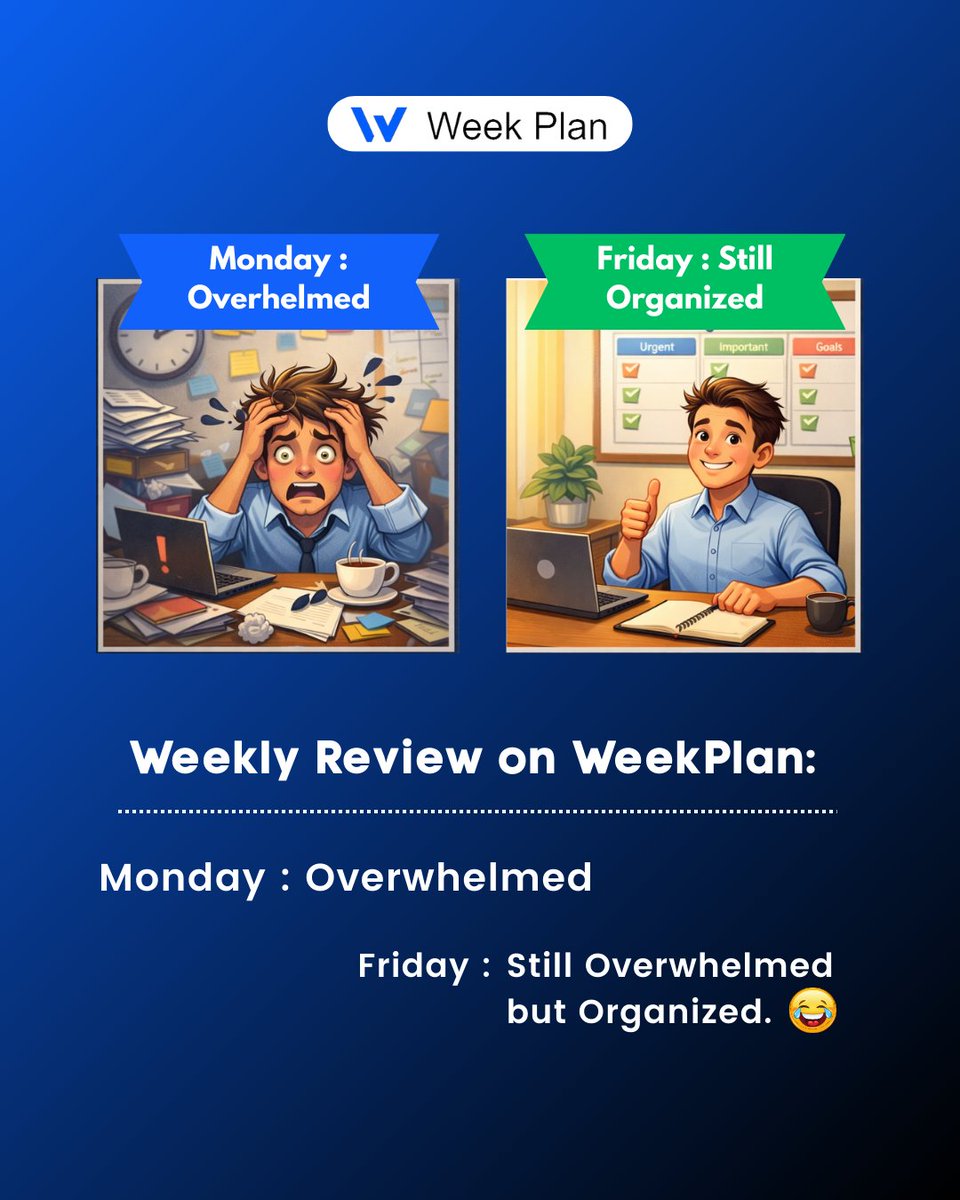 Week Plan

Monday : Overhelmed

Friday : Still Organized

Urgent Important Goals

Weekly Review on WeekPlan:

Monday : Overwhelmed

Friday : Still Overwhelmed but Organized. 😂